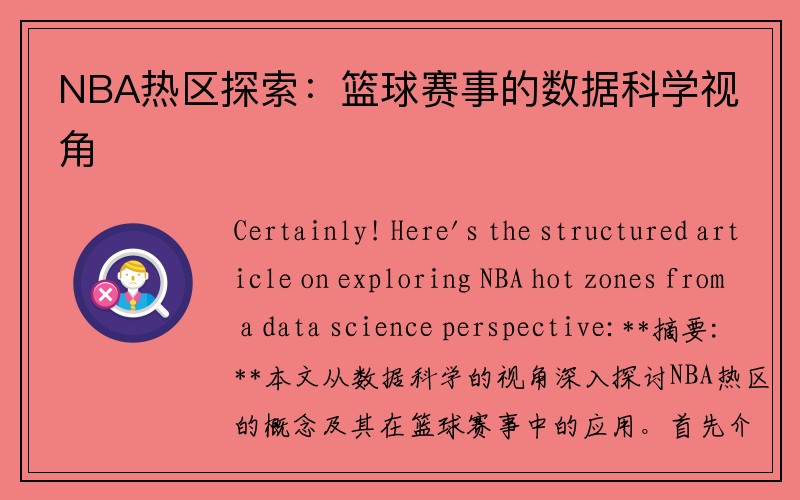 NBA热区探索：篮球赛事的数据科学视角

Certainly! Here's the structured article on exploring NBA hot zones from a data science perspective: **摘要: **本文从数据科学的视角深入探讨NBA热区的概念及其在篮球赛事中的应用。首先介